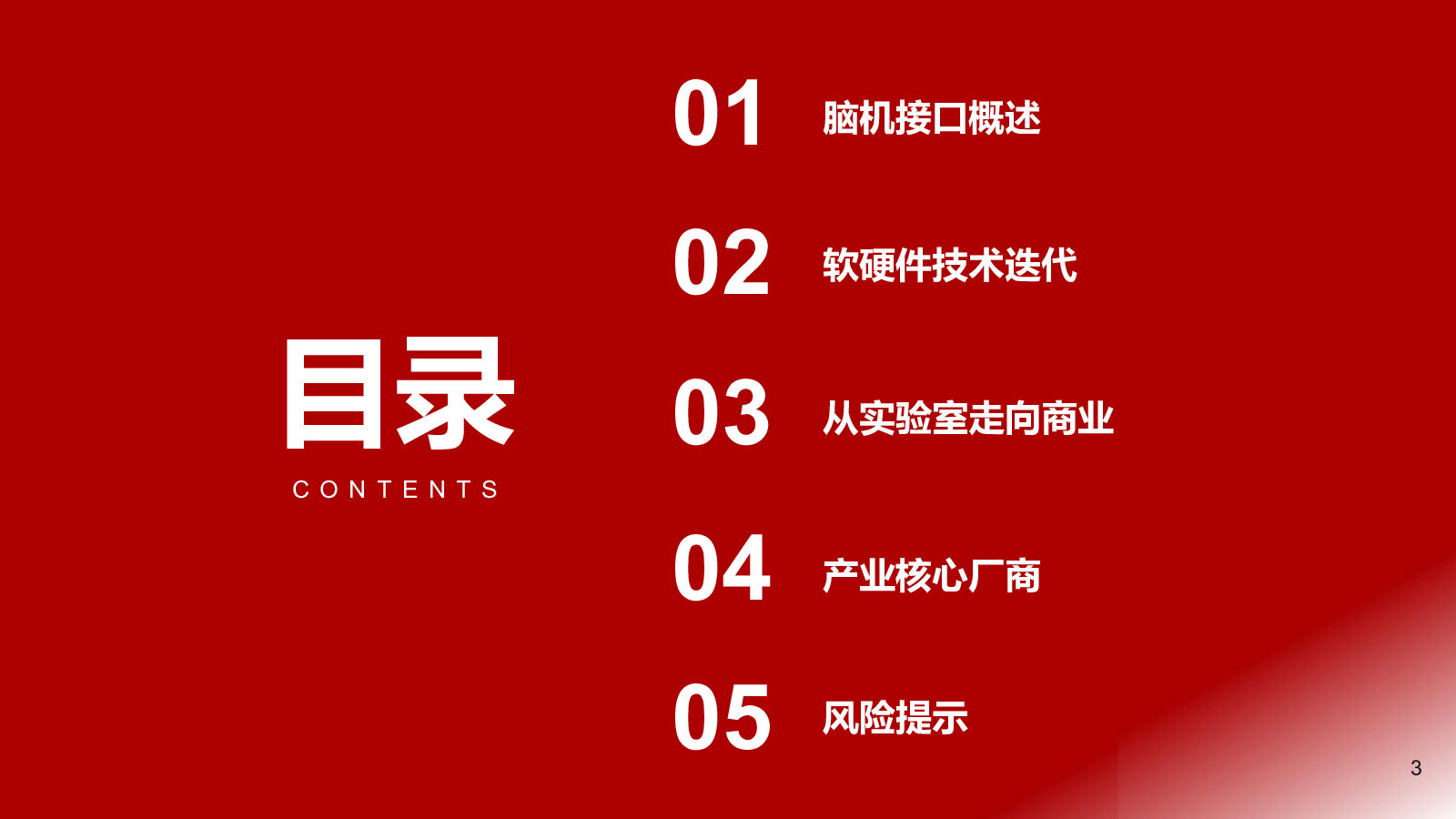 目录

CONTENTS

01 脑机接口概述

02 软硬件技术迭代

03 从实验室走向商业

04 产业核心厂商

05 风险提示

3